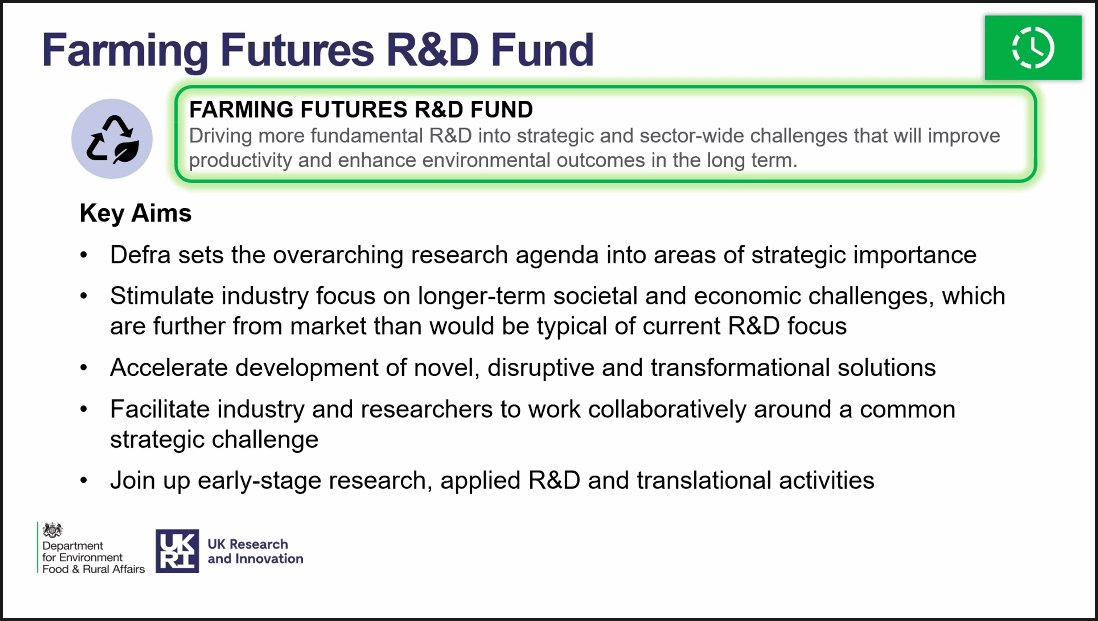 Farming Futures R&D Fund

FARMING FUTURES R&D FUND
Driving more fundamental R&D into strategic and sector-wide challenges that will improve productivity and enhance environmental outcomes in the long term.

Key Aims

• Defra sets the overarching research agenda into areas of strategic importance
• Stimulate industry focus on longer-term societal and economic challenges, which are further from market than would be typical of current R&D focus
• Accelerate development of novel, disruptive and transformational solutions
• Facilitate industry and researchers to work collaboratively around a common strategic challenge
• Join up early-stage research, applied R&D and translational activities

Department for Environment Food & Rural Affairs

UKRI UK Research and Innovation